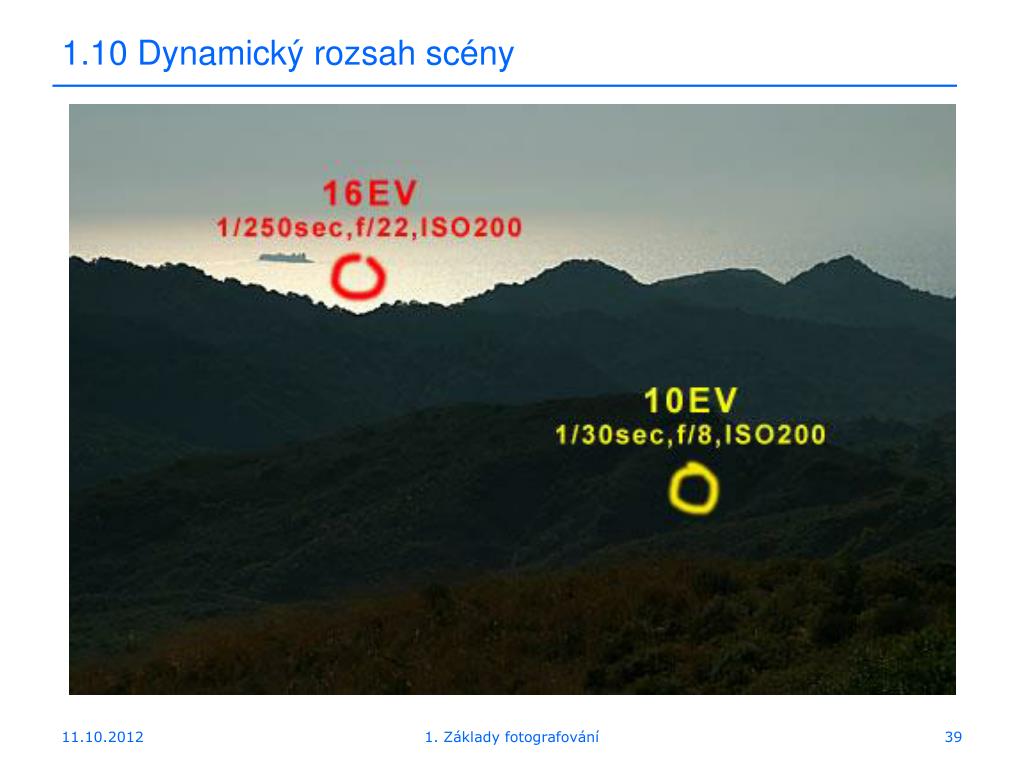 1.10 Dynamický rozsah scény

16EV
1/250sec,f/22,ISO200

10EV
1/30sec,f/8,ISO200

11.10.2012

1. Základy fotografování

39